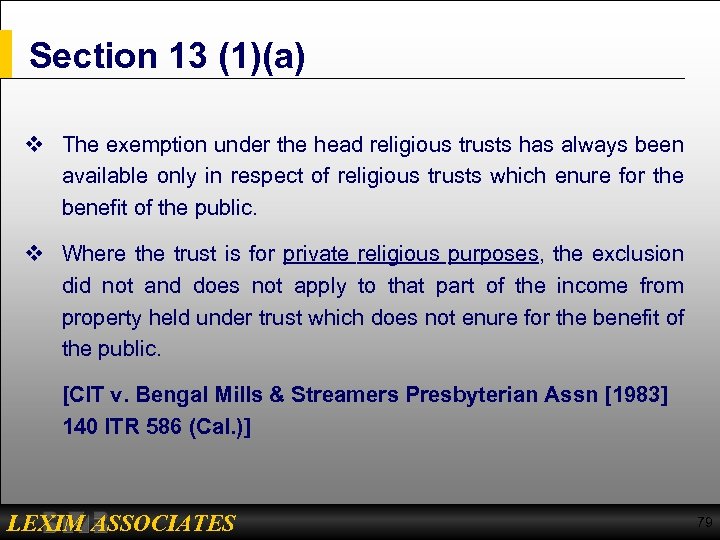 Section 13 (1)(a)

❖ The exemption under the head religious trusts has always been available only in respect of religious trusts which enure for the benefit of the public.

❖ Where the trust is for private religious purposes, the exclusion did not and does not apply to that part of the income from property held under trust which does not enure for the benefit of the public.

[CIT v. Bengal Mills & Streamers Presbyterian Assn [1983] 140 ITR 586 (Cal.)]

LEXIM ASSOCIATES

79